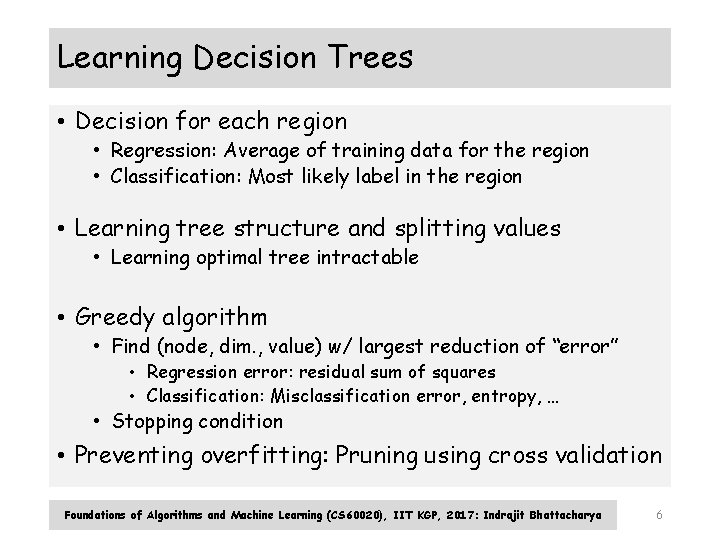 Learning Decision Trees

• Decision for each region
  • Regression: Average of training data for the region
  • Classification: Most likely label in the region

• Learning tree structure and splitting values
  • Learning optimal tree intractable

• Greedy algorithm
  • Find (node, dim., value) w/ largest reduction of "error"
    • Regression error: residual sum of squares
    • Classification: Misclassification error, entropy, …
  • Stopping condition
• Preventing overfitting: Pruning using cross validation

Foundations of Algorithms and Machine Learning (CS60020), IIT KGP, 2017: Indrajit Bhattacharya

6